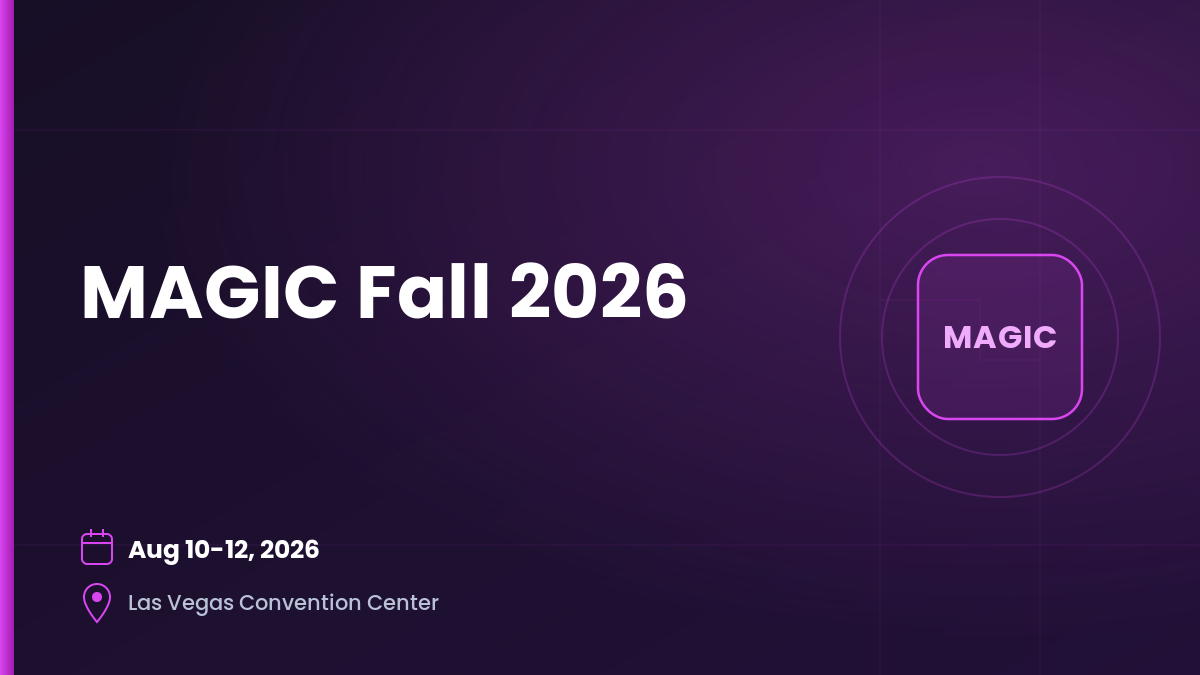 MAGIC Fall 2026

MAGIC

Aug 10-12, 2026

Las Vegas Convention Center